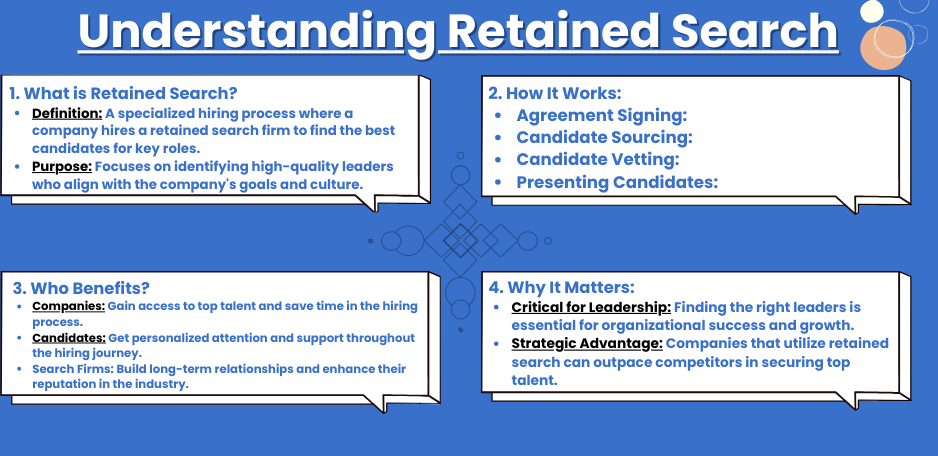 Understanding Retained Search

1. What is Retained Search?

- Definition: A specialized hiring process where a company hires a retained search firm to find the best candidates for key roles.
- Purpose: Focuses on identifying high-quality leaders who align with the company's goals and culture.

2. How It Works:

- Agreement Signing:
- Candidate Sourcing:
- Candidate Vetting:
- Presenting Candidates:

3. Who Benefits?

- Companies: Gain access to top talent and save time in the hiring process.
- Candidates: Get personalized attention and support throughout the hiring journey.
- Search Firms: Build long-term relationships and enhance their reputation in the industry.

4. Why It Matters:

- Critical for Leadership: Finding the right leaders is essential for organizational success and growth.
- Strategic Advantage: Companies that utilize retained search can outpace competitors in securing top talent.